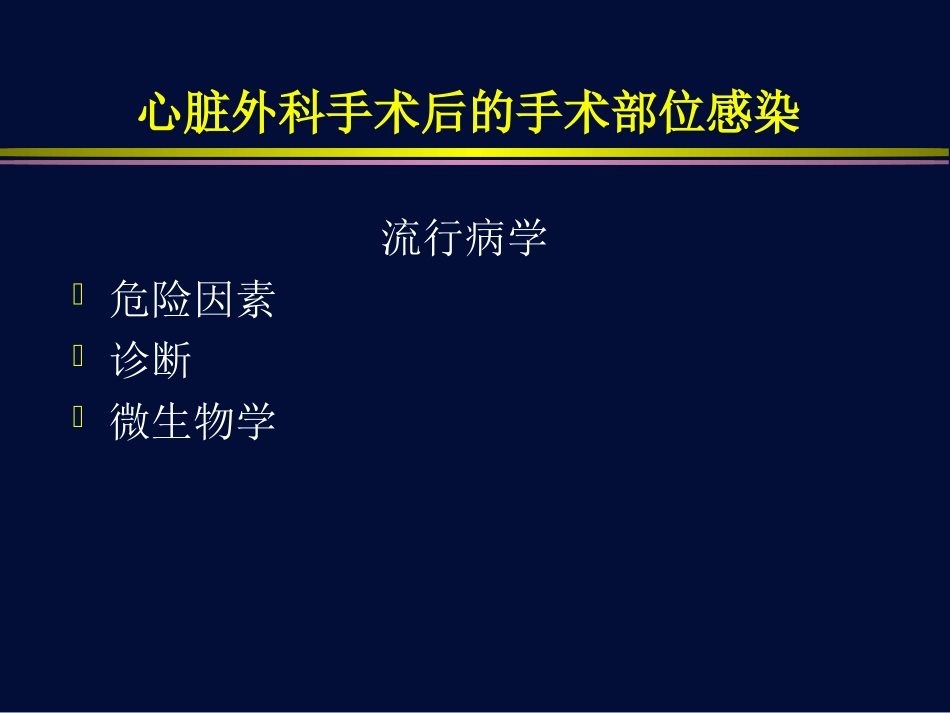 心脏外科手术后的手术部位感染

流行病学

危险因素

诊断

微生物学